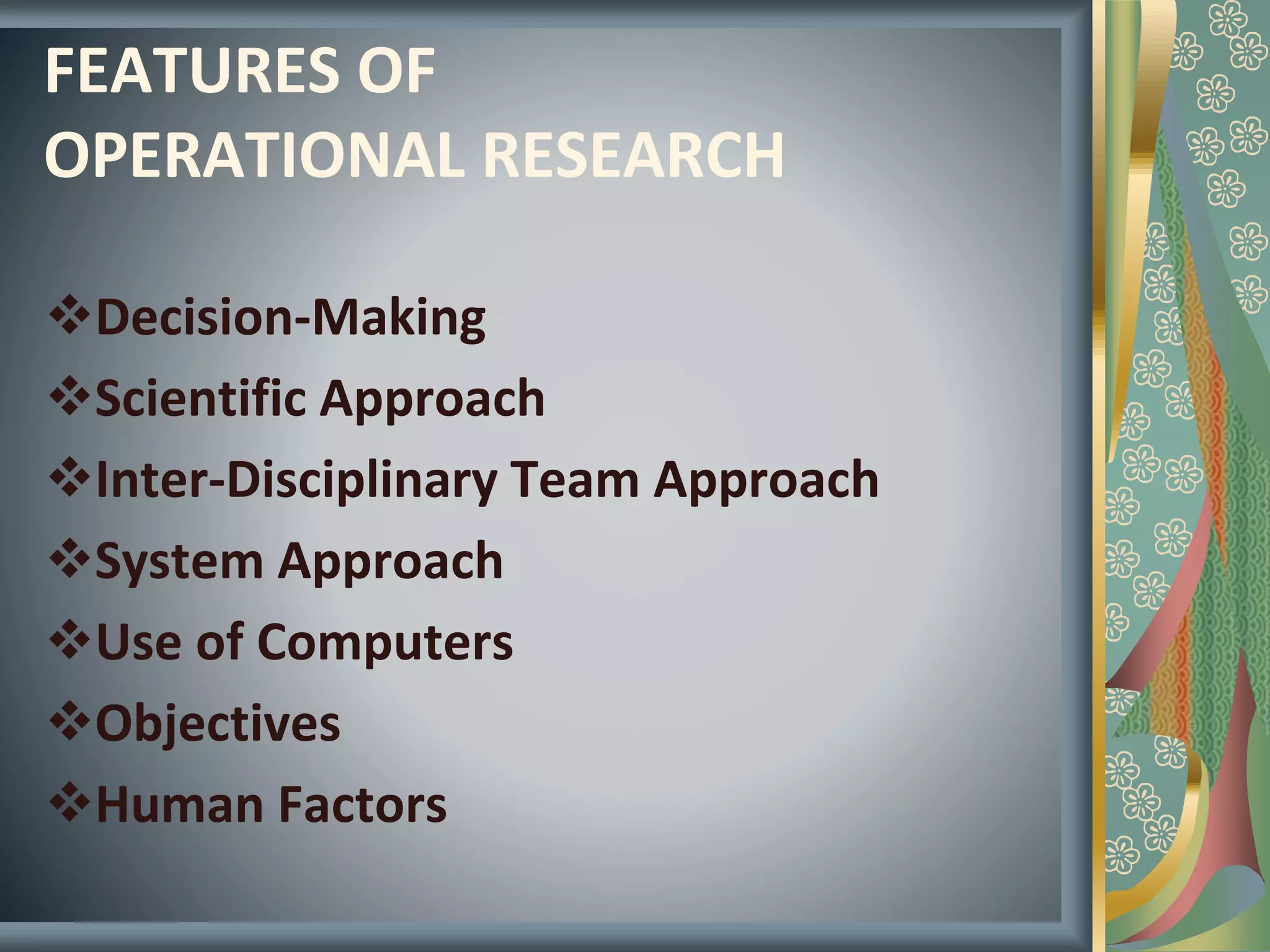 FEATURES OF OPERATIONAL RESEARCH

❖Decision-Making
❖Scientific Approach
❖Inter-Disciplinary Team Approach
❖System Approach
❖Use of Computers
❖Objectives
❖Human Factors